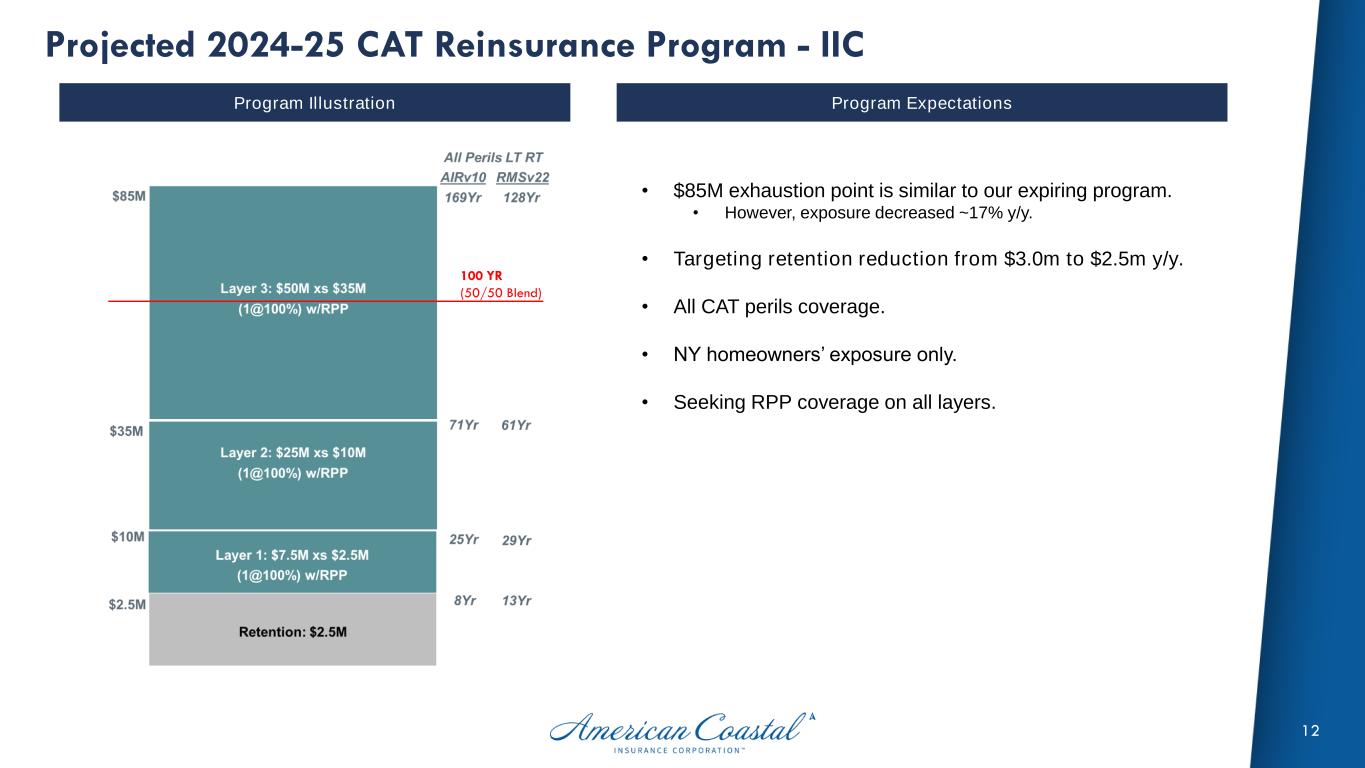 Projected 2024-25 CAT Reinsurance Program - IIC

Program Illustration

All Perils LT RT
AIRv10 RMSv22

$85M 169Yr 128Yr

Layer 3: $50M xs $35M
(1@100%) w/RPP

100 YR
(50/50 Blend)

$35M 71Yr 61Yr

Layer 2: $25M xs $10M
(1@100%) w/RPP

$10M 25Yr 29Yr

Layer 1: $7.5M xs $2.5M
(1@100%) w/RPP

$2.5M 8Yr 13Yr

Retention: $2.5M

Program Expectations

• $85M exhaustion point is similar to our expiring program.
  • However, exposure decreased ~17% y/y.

• Targeting retention reduction from $3.0m to $2.5m y/y.

• All CAT perils coverage.

• NY homeowners' exposure only.

• Seeking RPP coverage on all layers.

American Coastal
INSURANCE CORPORATION™

12